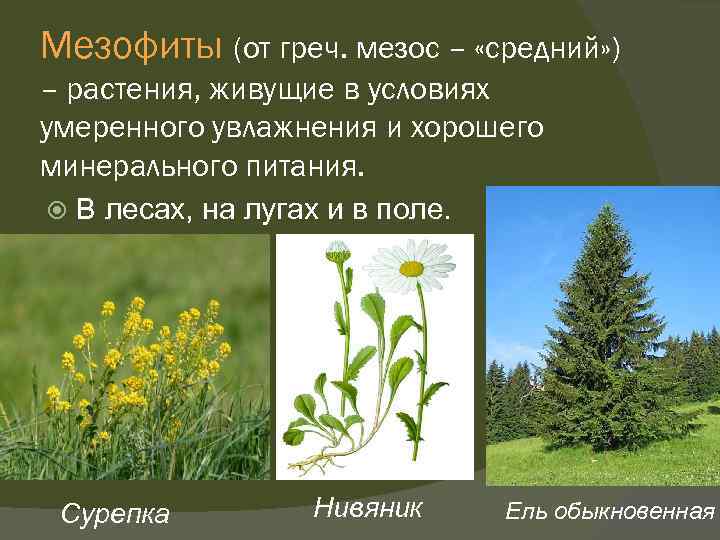 Мезофиты (от греч. мезос – «средний») – растения, живущие в условиях умеренного увлажнения и хорошего минерального питания.

В лесах, на лугах и в поле.

Сурепка

Нивяник

Ель обыкновенная